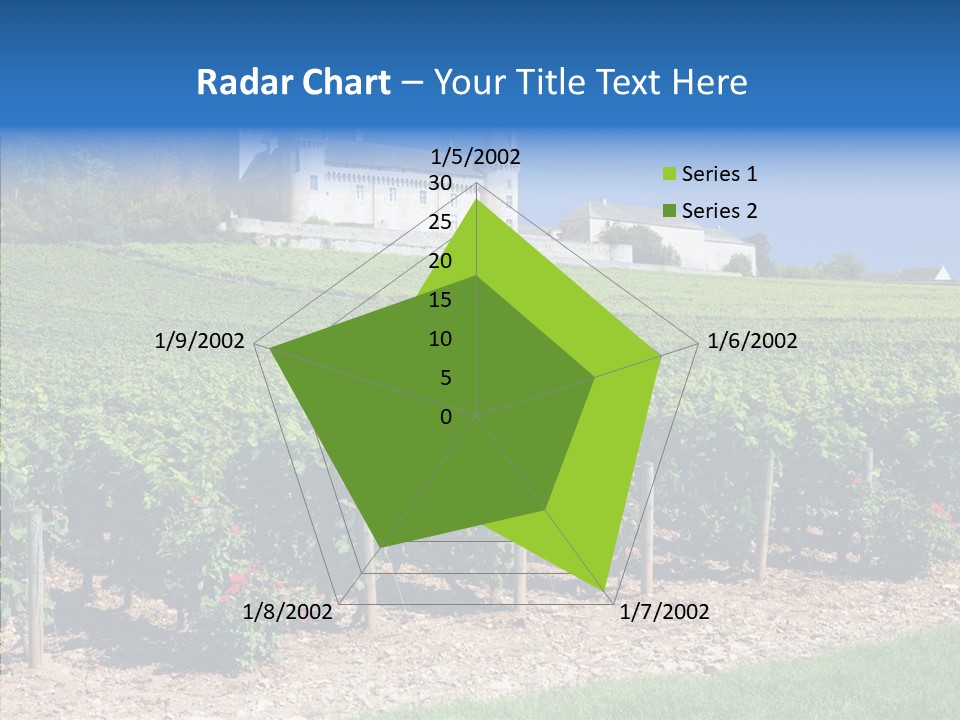 Radar Chart – Your Title Text Here

1/5/2002
30
25
20
15
10
5
0
1/6/2002
1/7/2002
1/8/2002
1/9/2002

Series 1
Series 2